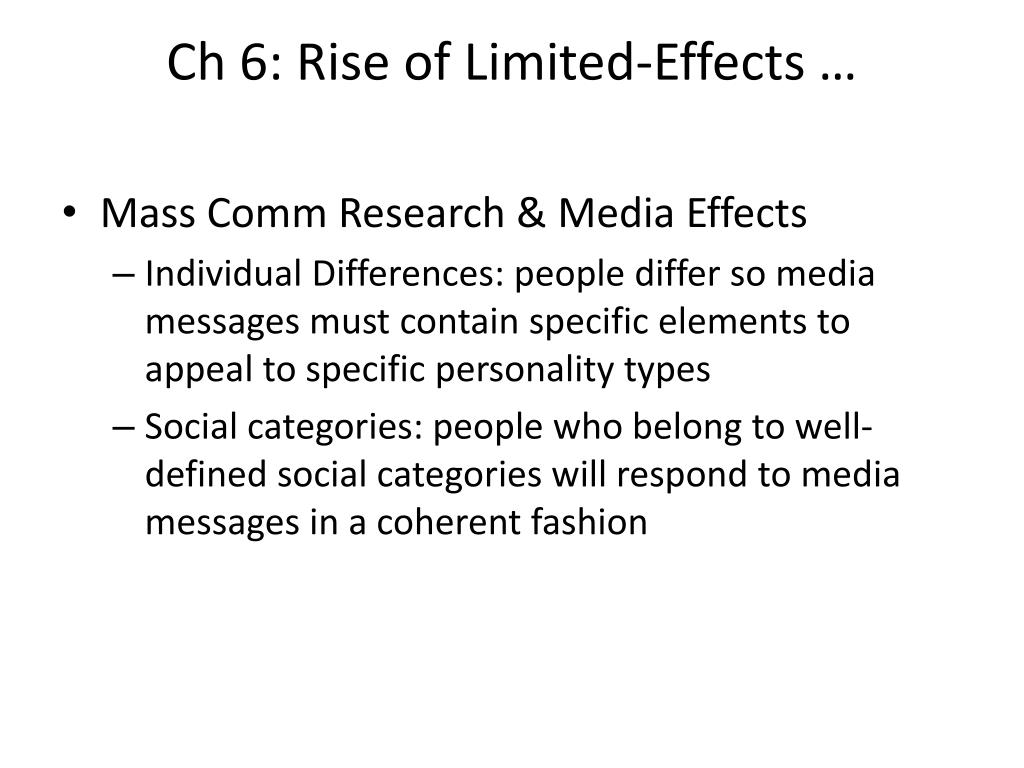 Ch 6: Rise of Limited-Effects …

• Mass Comm Research & Media Effects
– Individual Differences: people differ so media messages must contain specific elements to appeal to specific personality types
– Social categories: people who belong to well-defined social categories will respond to media messages in a coherent fashion